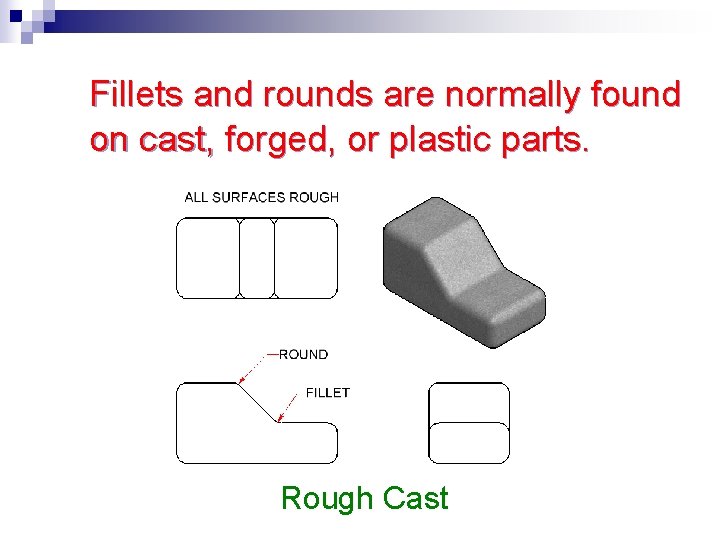 Fillets and rounds are normally found on cast, forged, or plastic parts.

ALL SURFACES ROUGH

ROUND

FILLET

Rough Cast